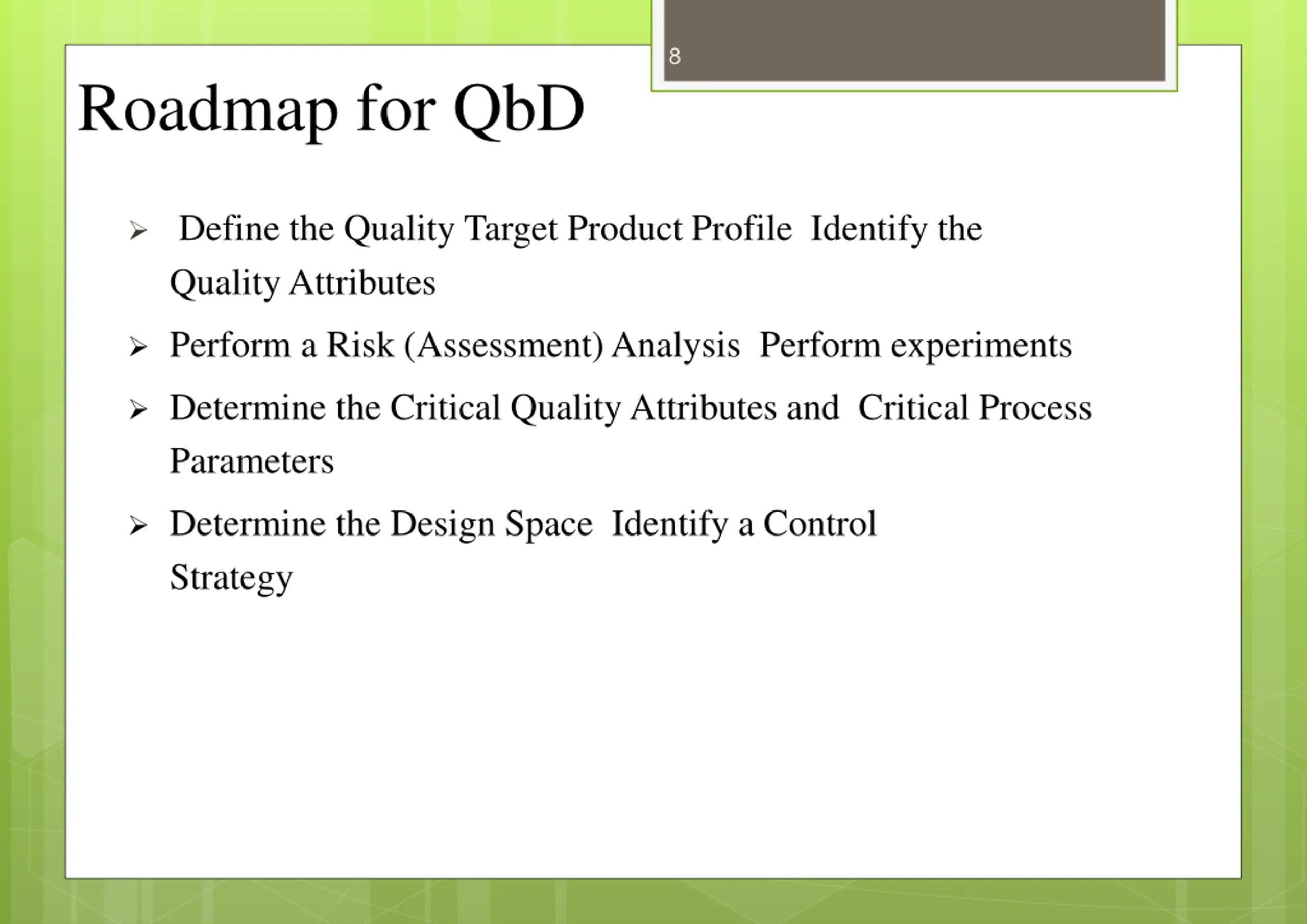 8

Roadmap for QbD

➢ Define the Quality Target Product Profile Identify the Quality Attributes

➢ Perform a Risk (Assessment) Analysis Perform experiments

➢ Determine the Critical Quality Attributes and Critical Process Parameters

➢ Determine the Design Space Identify a Control Strategy